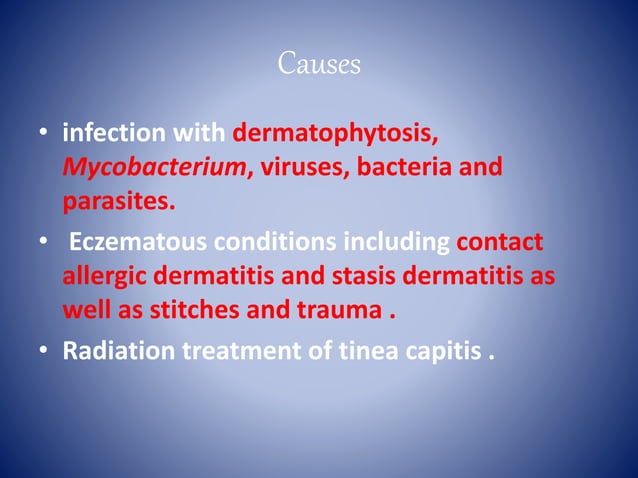 Causes

• infection with dermatophytosis, Mycobacterium, viruses, bacteria and parasites.

• Eczematous conditions including contact allergic dermatitis and stasis dermatitis as well as stitches and trauma .

• Radiation treatment of tinea capitis .